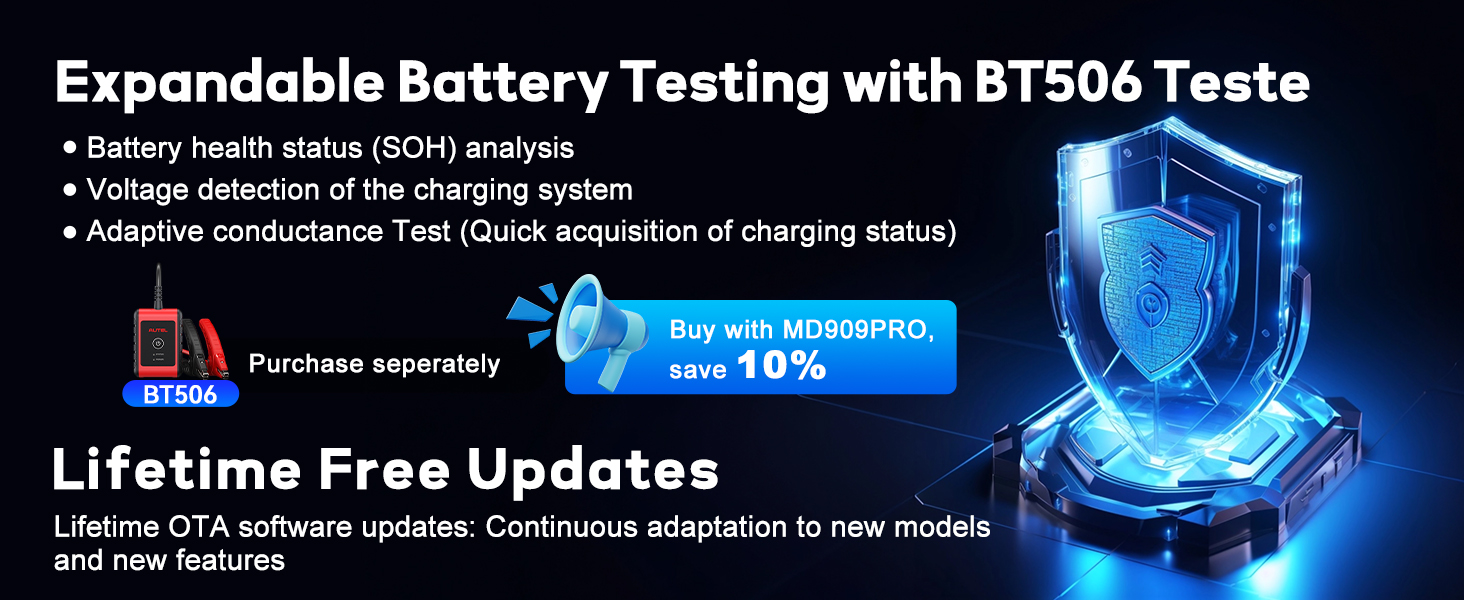 Expandable Battery Testing with BT506 Teste

• Battery health status (SOH) analysis
• Voltage detection of the charging system
• Adaptive conductance Test (Quick acquisition of charging status)

AUTEL

BT506

Purchase seperately

Buy with MD909PRO, save 10%

Lifetime Free Updates

Lifetime OTA software updates: Continuous adaptation to new models and new features